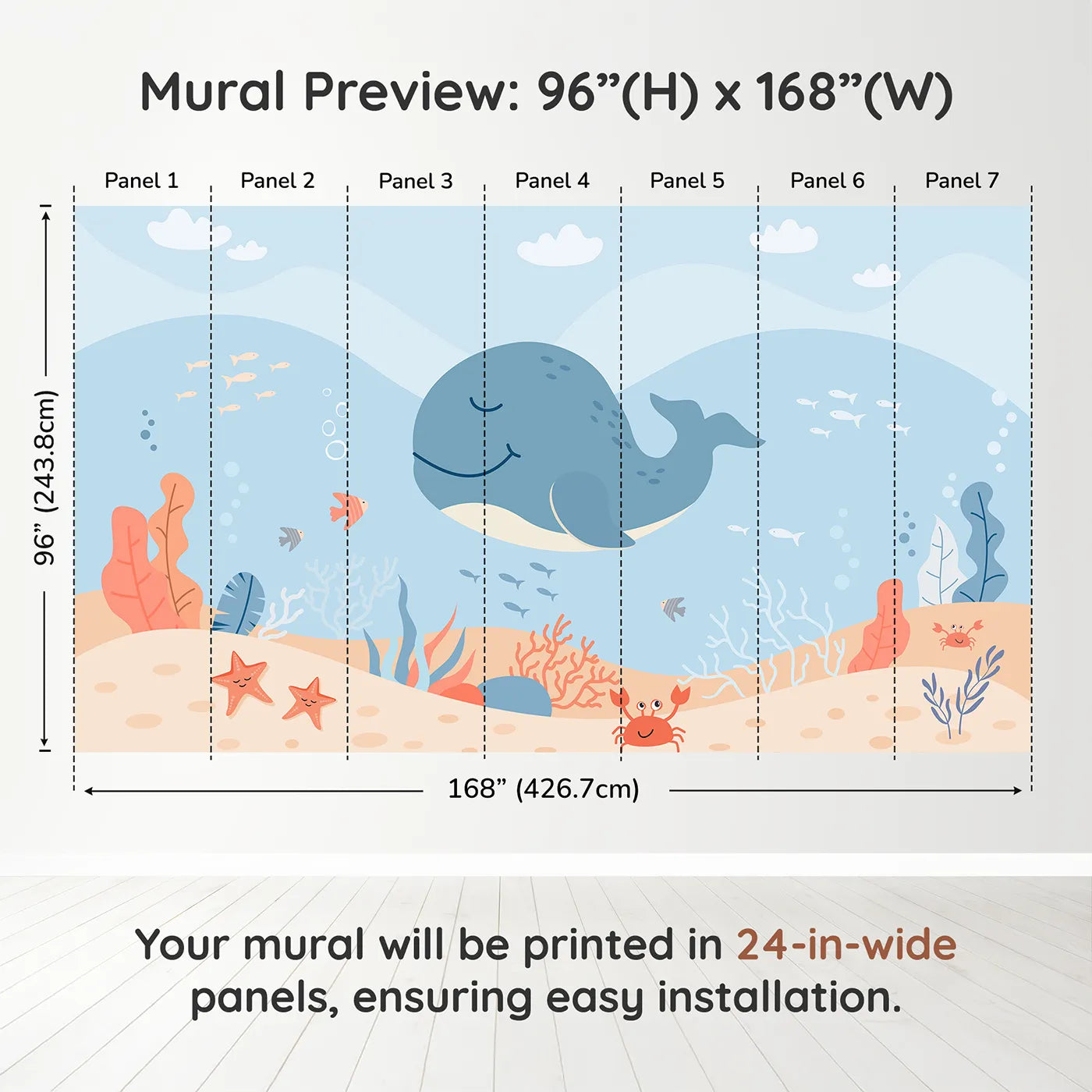 Mural Preview: 96”(H) x 168”(W)

Panel 1
Panel 2
Panel 3
Panel 4
Panel 5
Panel 6
Panel 7

96” (243.8cm)

168” (426.7cm)

Your mural will be printed in 24-in-wide panels, ensuring easy installation.